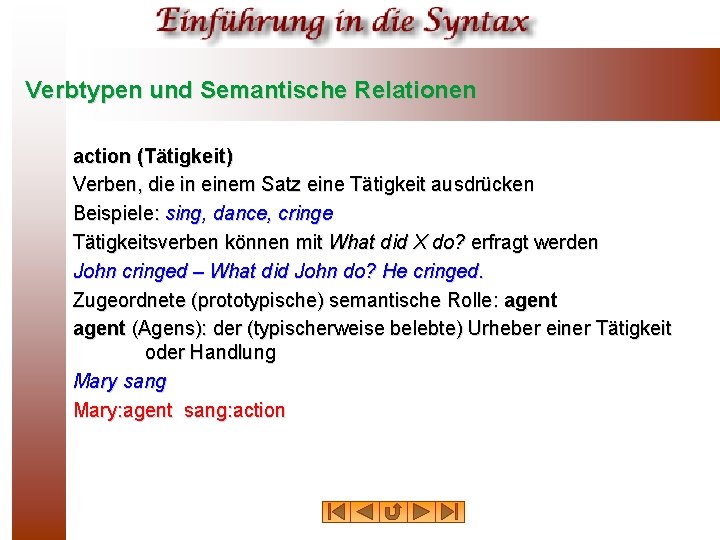 Einführung in die Syntax

Verbtypen und Semantische Relationen

action (Tätigkeit)

Verben, die in einem Satz eine Tätigkeit ausdrücken

Beispiele: sing, dance, cringe

Tätigkeitsverben können mit What did X do? erfragt werden

John cringed – What did John do? He cringed.

Zugeordnete (prototypische) semantische Rolle: agent

agent (Agens): der (typischerweise belebte) Urheber einer Tätigkeit oder Handlung

Mary sang

Mary:agent sang:action